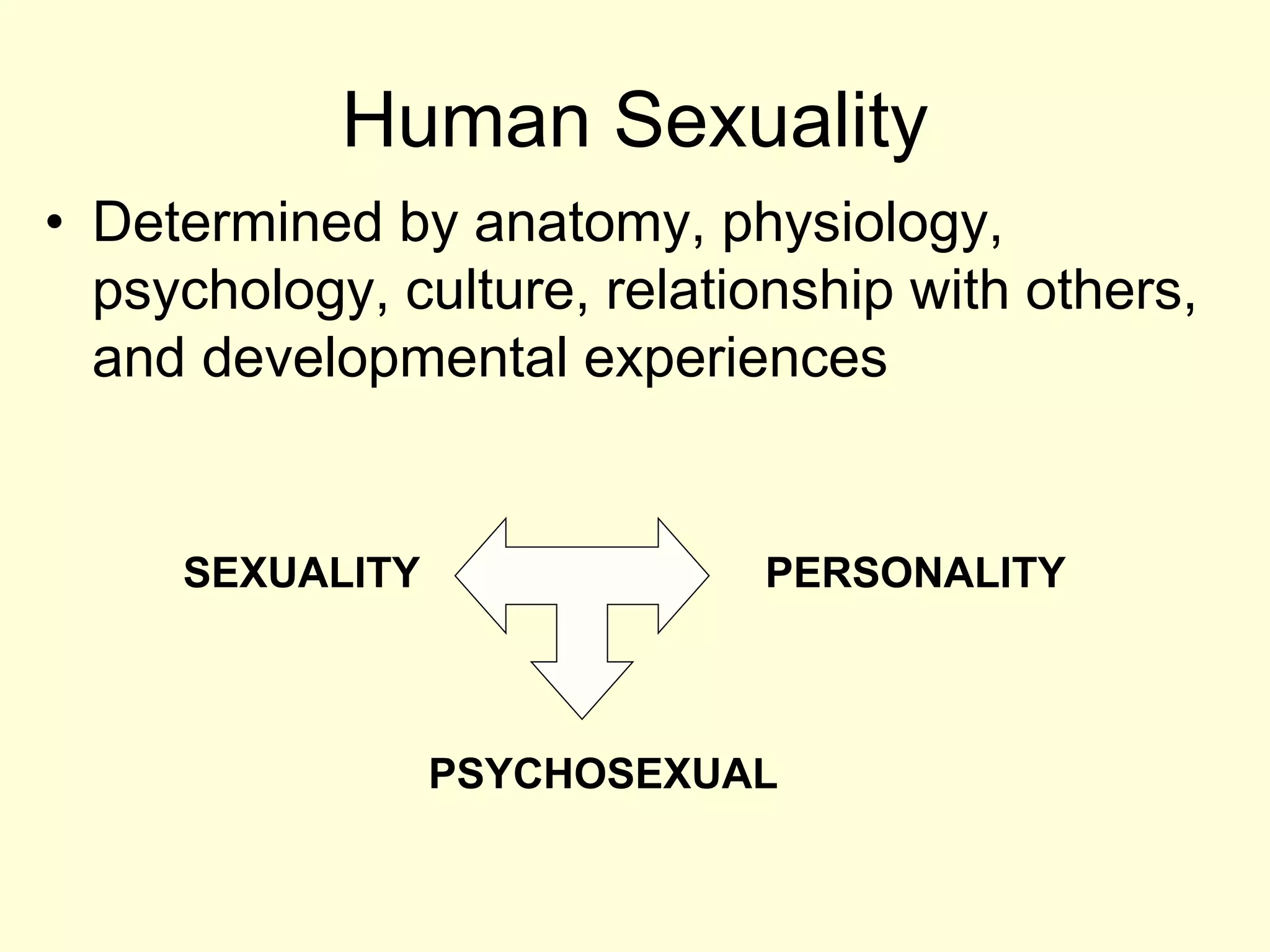 Human Sexuality

• Determined by anatomy, physiology, psychology, culture, relationship with others, and developmental experiences

SEXUALITY

PERSONALITY

PSYCHOSEXUAL